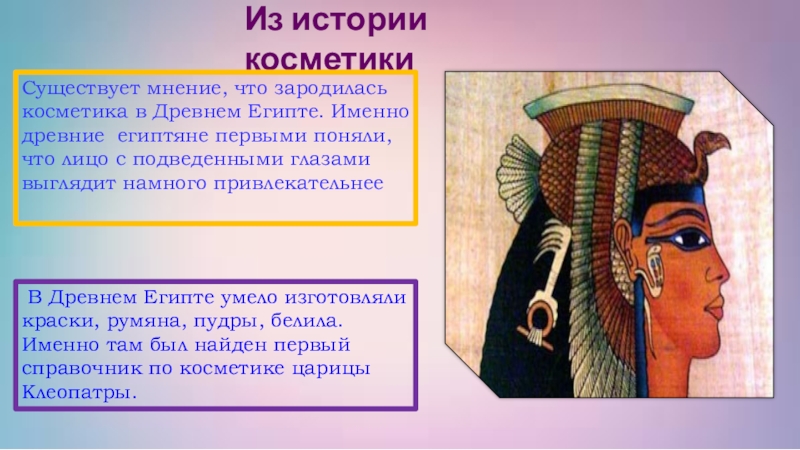 Из истории косметики

Существует мнение, что зародилась косметика в Древнем Египте. Именно древние египтяне первыми поняли, что лицо с подведенными глазами выглядит намного привлекательнее

В Древнем Египте умело изготовляли краски, румяна, пудры, белила. Именно там был найден первый справочник по косметике царицы Клеопатры.